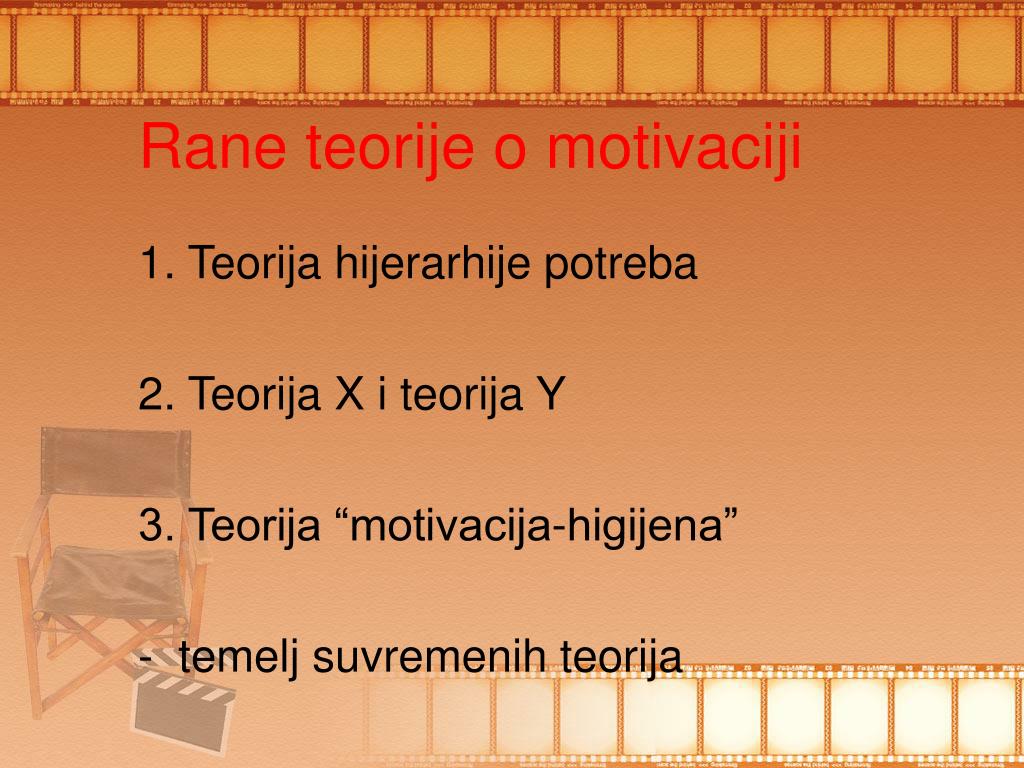 Rane teorije o motivaciji

1. Teorija hijerarhije potreba

2. Teorija X i teorija Y

3. Teorija “motivacija-higijena”

- temelj suvremenih teorija